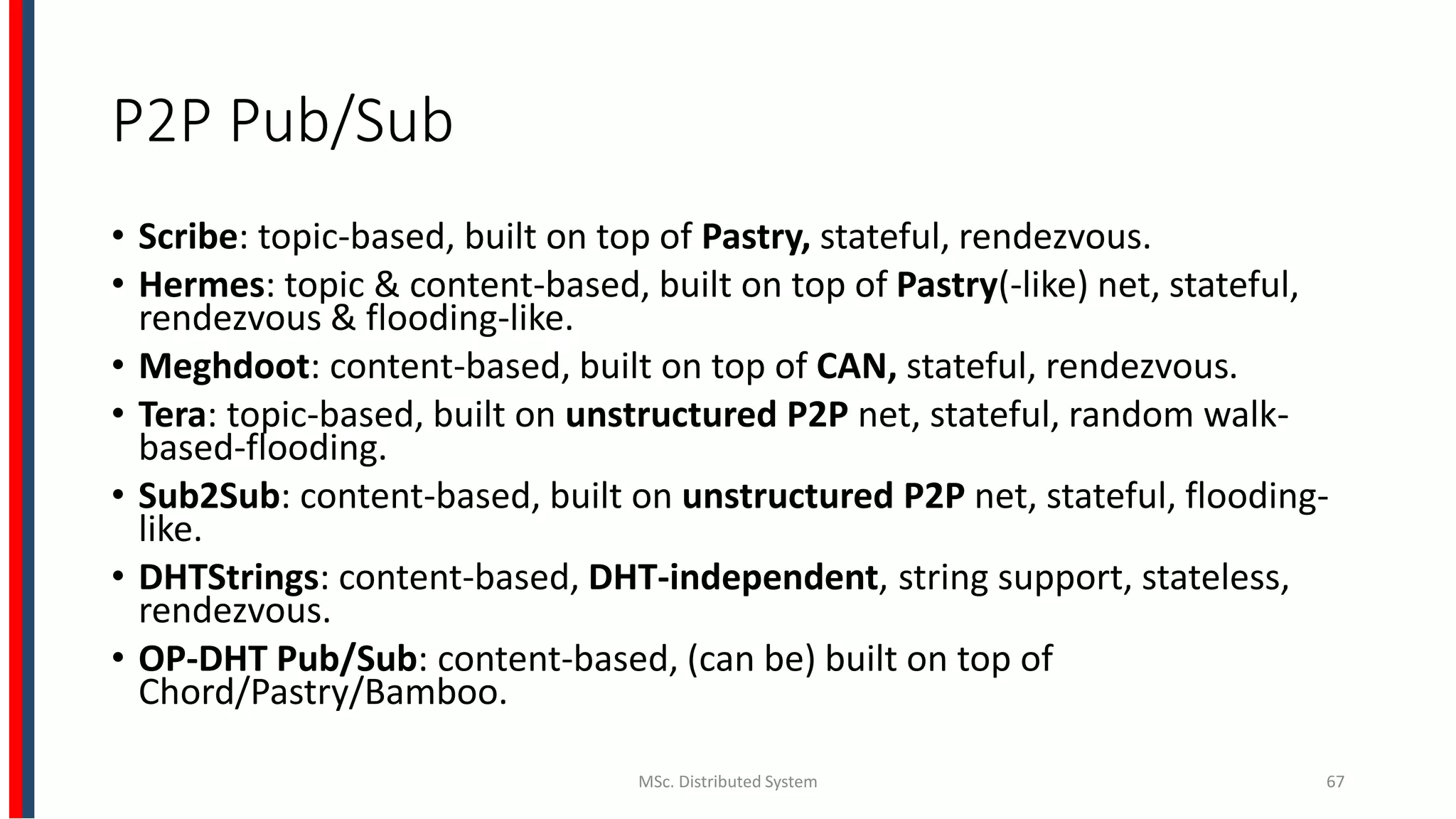 P2P Pub/Sub

• Scribe: topic-based, built on top of Pastry, stateful, rendezvous.
• Hermes: topic & content-based, built on top of Pastry(-like) net, stateful, rendezvous & flooding-like.
• Meghdoot: content-based, built on top of CAN, stateful, rendezvous.
• Tera: topic-based, built on unstructured P2P net, stateful, random walk-based-flooding.
• Sub2Sub: content-based, built on unstructured P2P net, stateful, flooding-like.
• DHTStrings: content-based, DHT-independent, string support, stateless, rendezvous.
• OP-DHT Pub/Sub: content-based, (can be) built on top of Chord/Pastry/Bamboo.

MSc. Distributed System

67